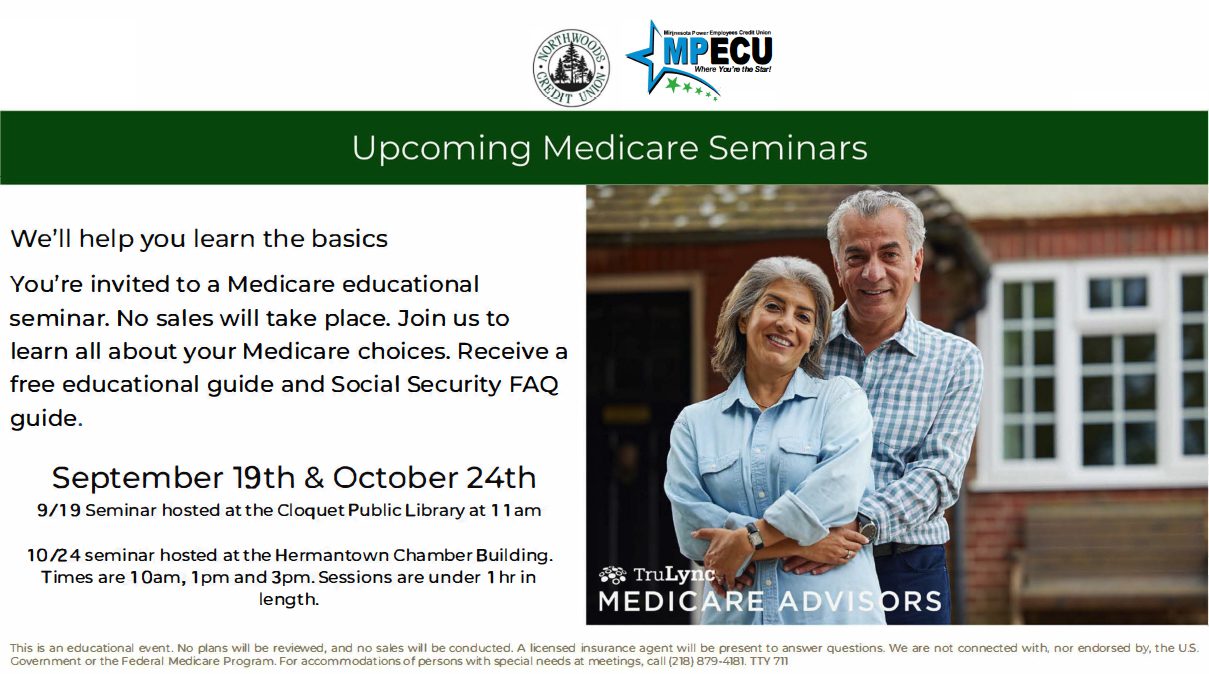 NORTHWOODS CREDIT UNION

Minnesota Power Employees Credit Union
MPECU
Where You're the Star!

Upcoming Medicare Seminars

We'll help you learn the basics

You're invited to a Medicare educational seminar. No sales will take place. Join us to learn all about your Medicare choices. Receive a free educational guide and Social Security FAQ guide.

September 19th & October 24th

9/19 Seminar hosted at the Cloquet Public Library at 11am

10/24 seminar hosted at the Hermantown Chamber Building. Times are 10am, 1pm and 3pm. Sessions are under 1 hr in length.

TruLync
MEDICARE ADVISORS

This is an educational event. No plans will be reviewed, and no sales will be conducted. A licensed insurance agent will be present to answer questions. We are not connected with, nor endorsed by, the U.S. Government or the Federal Medicare Program. For accommodations of persons with special needs at meetings, call (218) 879-4181. TTY 711